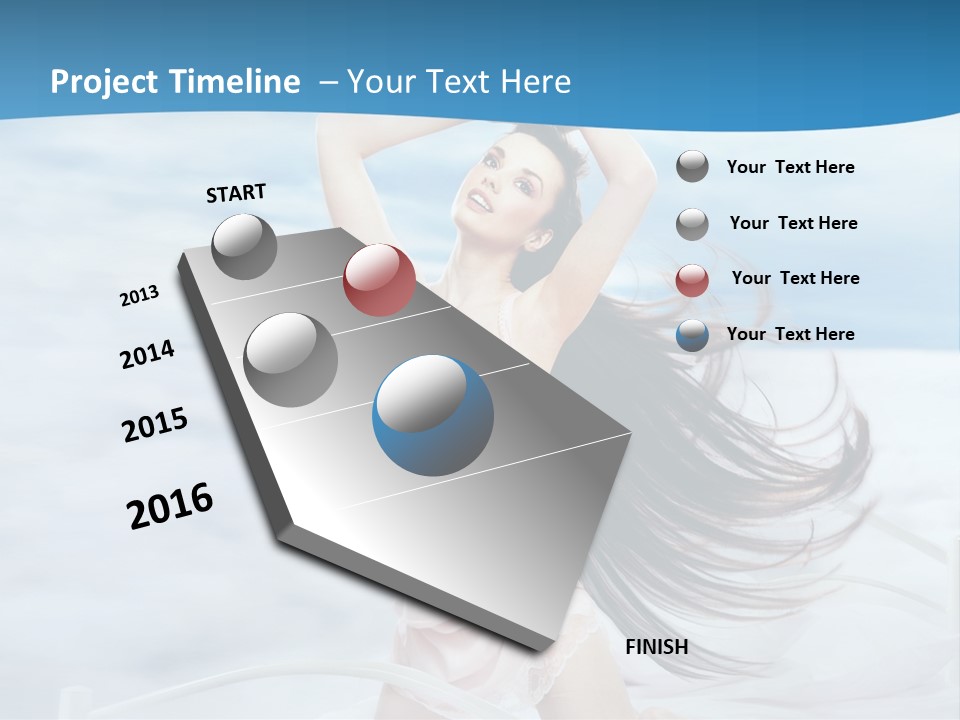 Project Timeline – Your Text Here

START

2013

2014

2015

2016

FINISH

Your Text Here

Your Text Here

Your Text Here

Your Text Here